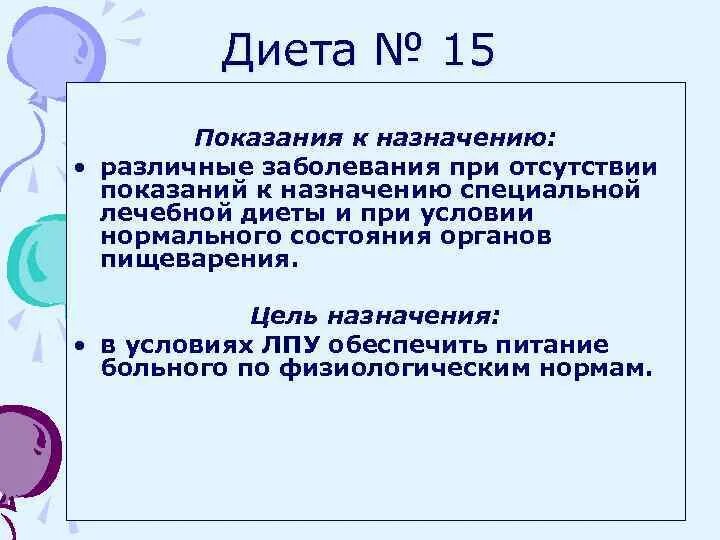 Диета № 15

Показания к назначению:

• различные заболевания при отсутствии показаний к назначению специальной лечебной диеты и при условии нормального состояния органов пищеварения.

Цель назначения:

• в условиях ЛПУ обеспечить питание больного по физиологическим нормам.